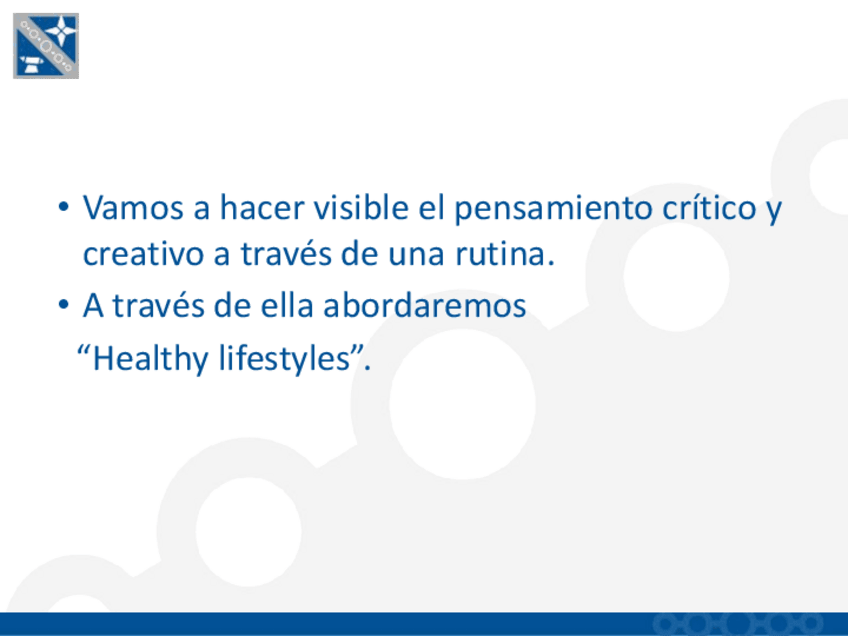 • Vamos a hacer visible el pensamiento crítico y creativo a través de una rutina.
• A través de ella abordaremos
“Healthy lifestyles”.